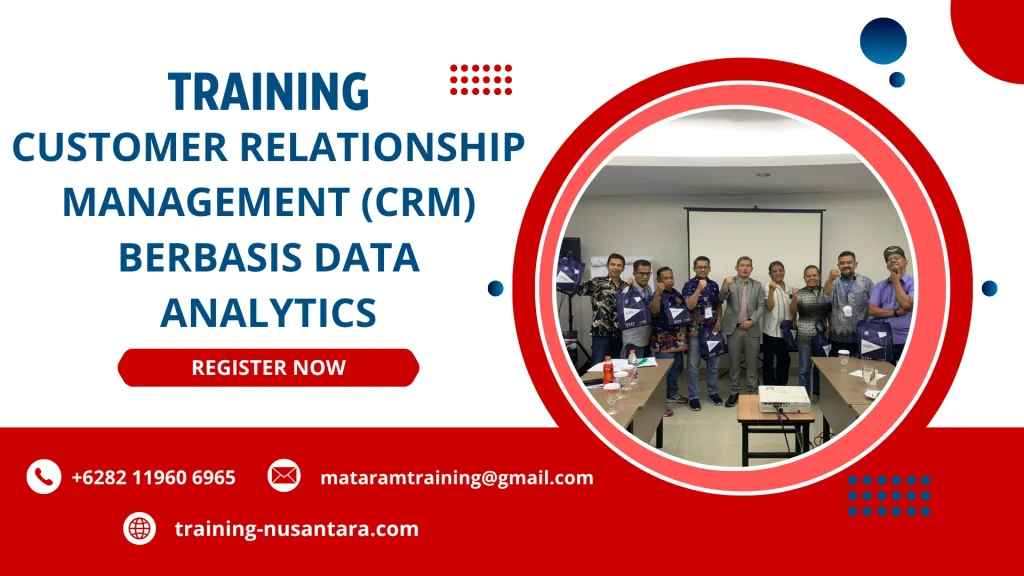 TRAINING
CUSTOMER RELATIONSHIP MANAGEMENT (CRM) BERBASIS DATA ANALYTICS

REGISTER NOW

+6282 11960 6965

mataramtraining@gmail.com

training-nusantara.com